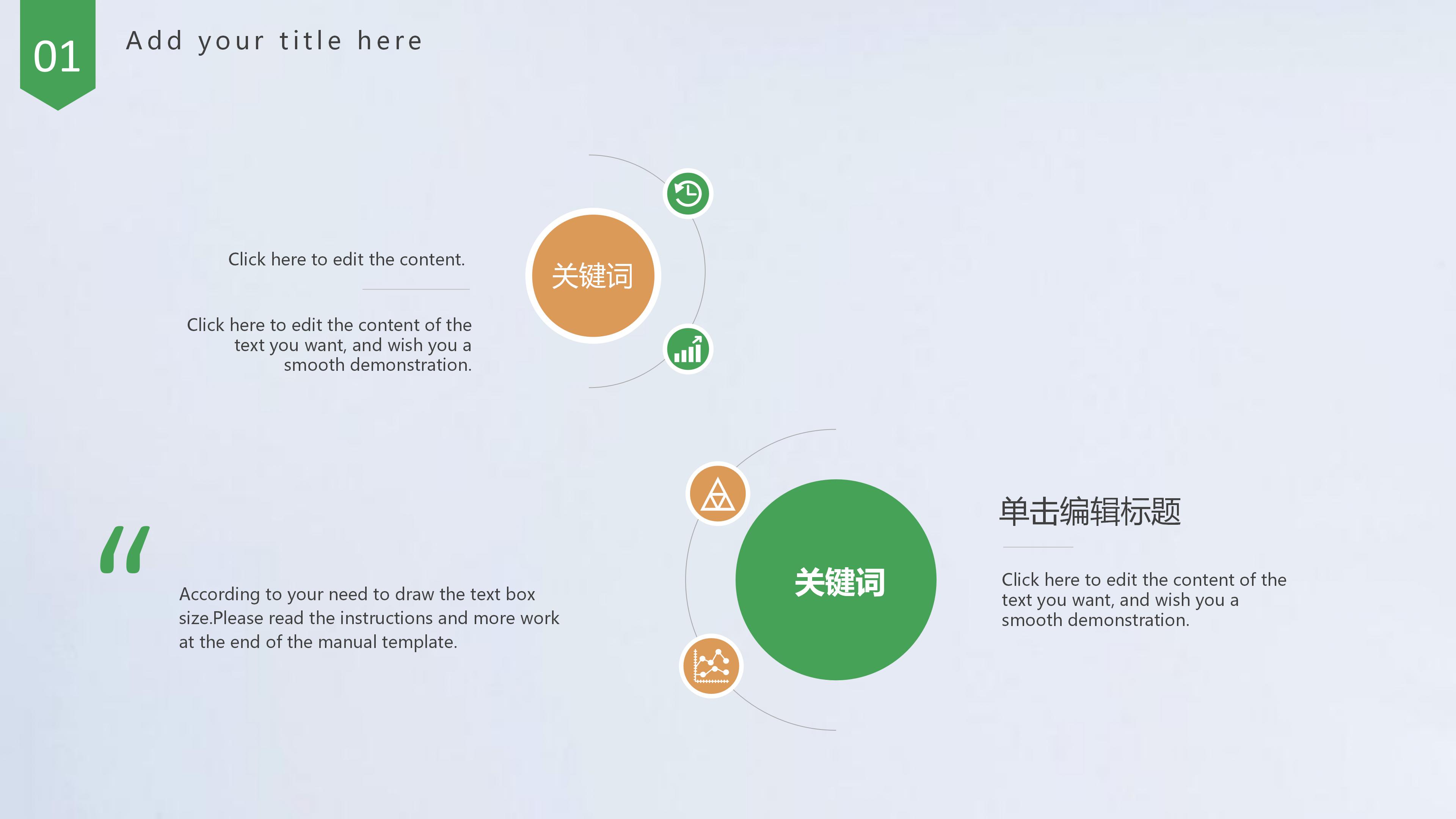 01

Add your title here

Click here to edit the content.

Click here to edit the content of the text you want, and wish you a smooth demonstration.

关键词

“

According to your need to draw the text box size.Please read the instructions and more work at the end of the manual template.

关键词

单击编辑标题

Click here to edit the content of the text you want, and wish you a smooth demonstration.